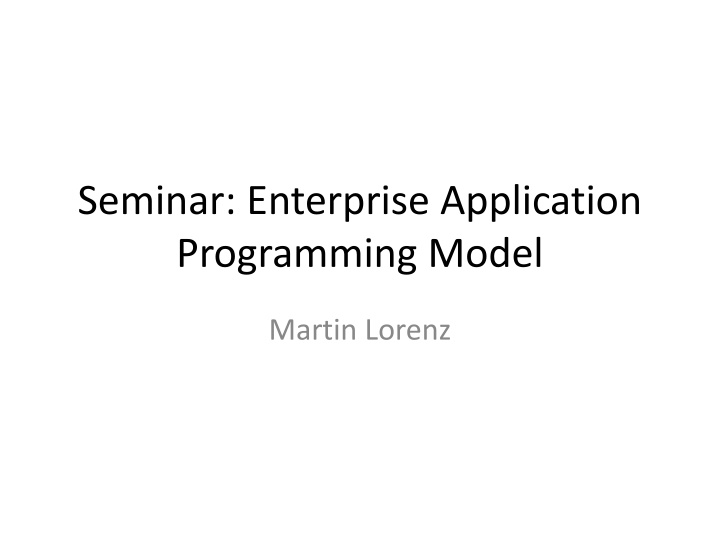 Seminar: Enterprise Application Programming Model

Martin Lorenz